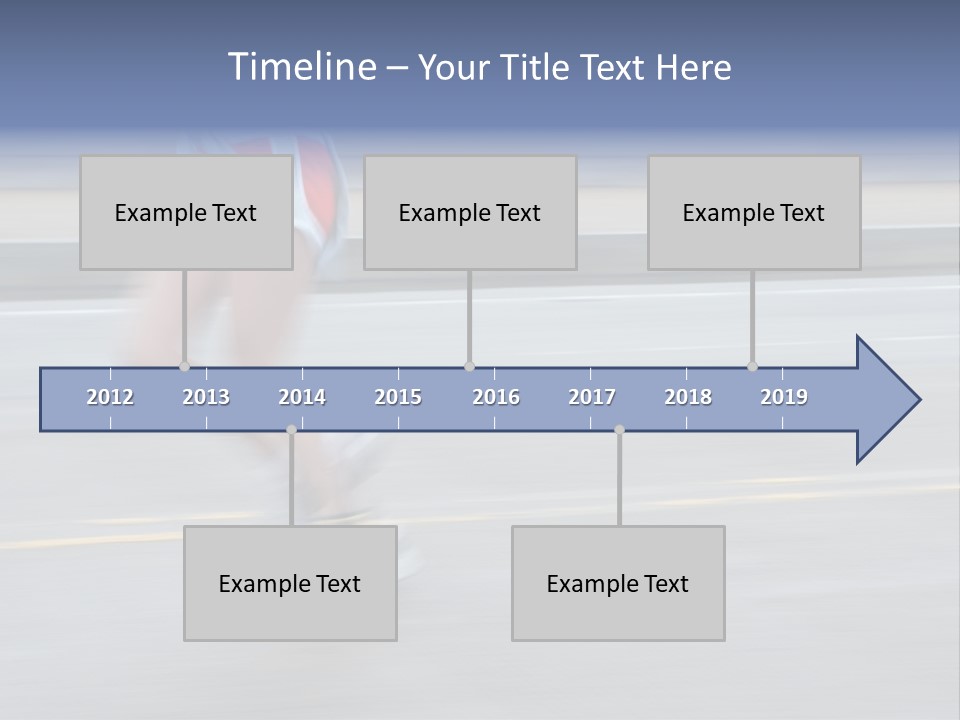 Timeline – Your Title Text Here

Example Text

Example Text

Example Text

2012 2013 2014 2015 2016 2017 2018 2019

Example Text

Example Text